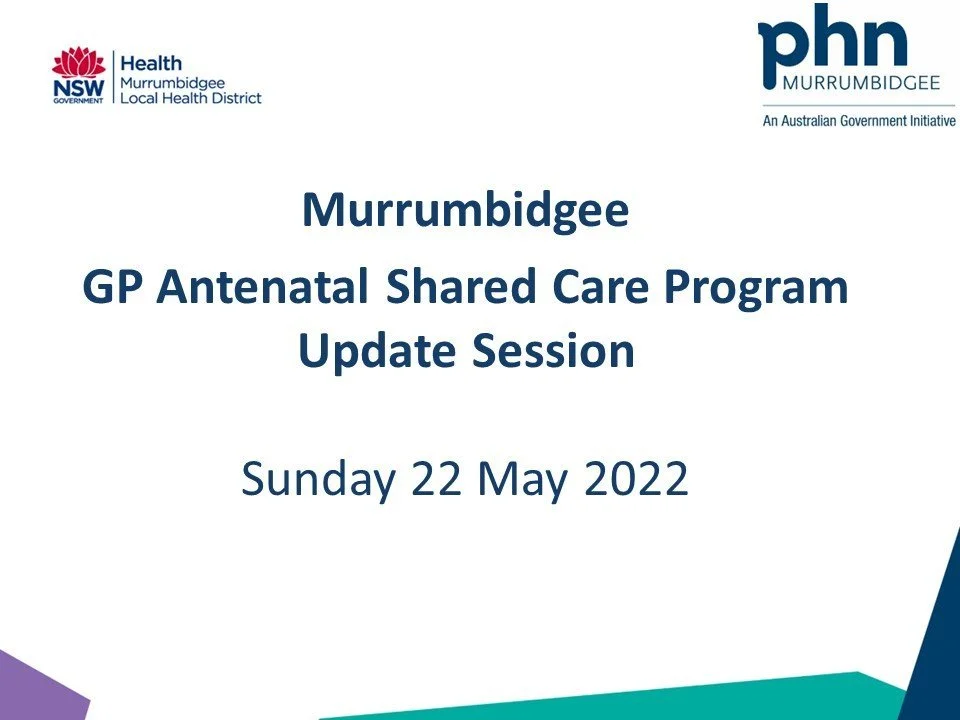 NSW GOVERNMENT
Health
Murrumbidgee
Local Health District

phn
MURRUMBIDGEE
An Australian Government Initiative

Murrumbidgee
GP Antenatal Shared Care Program
Update Session

Sunday 22 May 2022